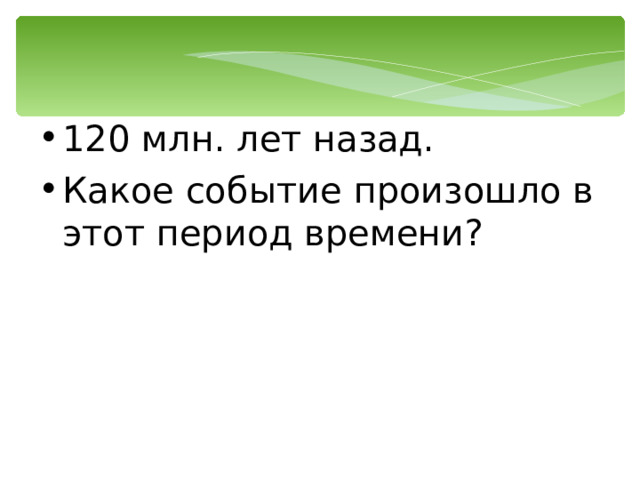 • 120 млн. лет назад.
• Какое событие произошло в этот период времени?